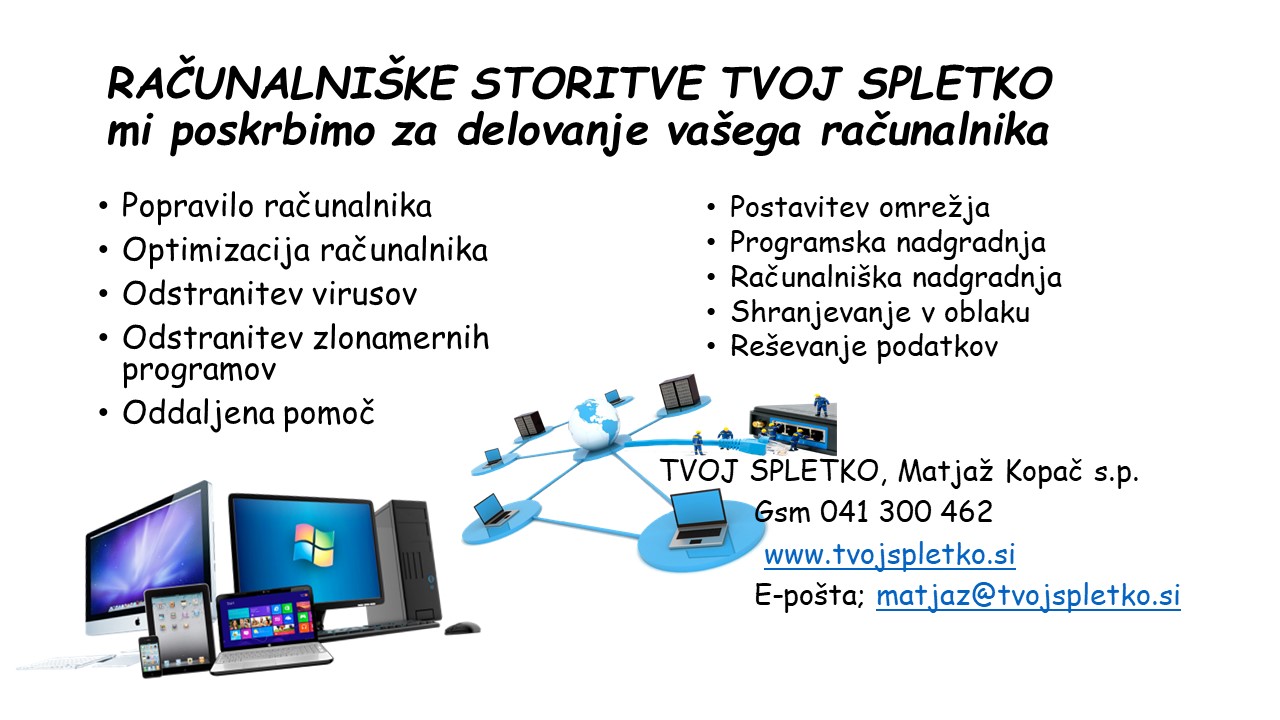 RAČUNALNIŠKE STORITVE TVOJ SPLETKO
mi poskrbimo za delovanje vašega računalnika

• Popravilo računalnika
• Optimizacija računalnika
• Odstranitev virusov
• Odstranitev zlonamernih programov
• Oddaljena pomoč

• Postavitev omrežja
• Programska nadgradnja
• Računalniška nadgradnja
• Shranjevanje v oblaku
• Reševanje podatkov

TVOJ SPLETKO, Matjaž Kopač s.p.
Gsm 041 300 462
www.tvojspletko.si
E-pošta; matjaz@tvojspletko.si